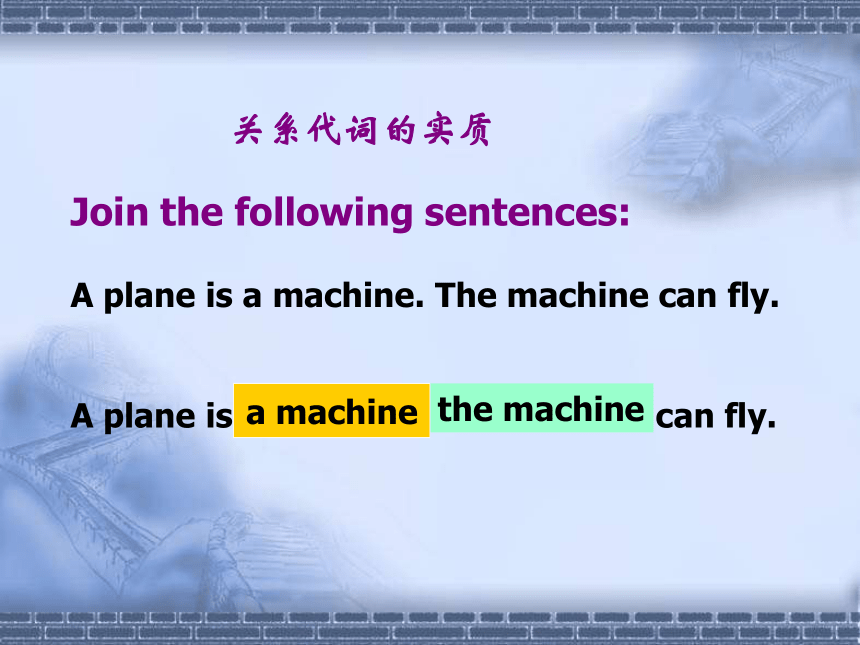 关系代词的实质

Join the following sentences:

A plane is a machine. The machine can fly.

A plane is a machine the machine can fly.